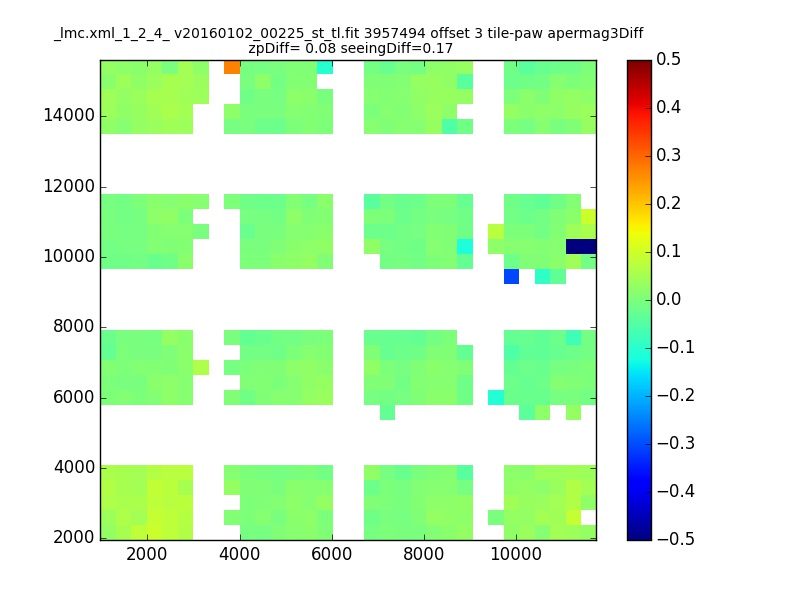 _lmc.xml_1_2_4_ v20160102_00225_st_tl.fit 3957494 offset 3 tile-paw apermag3Diff
zpDiff= 0.08 seeingDiff=0.17

14000
12000
10000
8000
6000
4000
2000

2000
4000
6000
8000
10000

0.5
0.4
0.3
0.2
0.1
0.0
−0.1
−0.2
−0.3
−0.4
−0.5